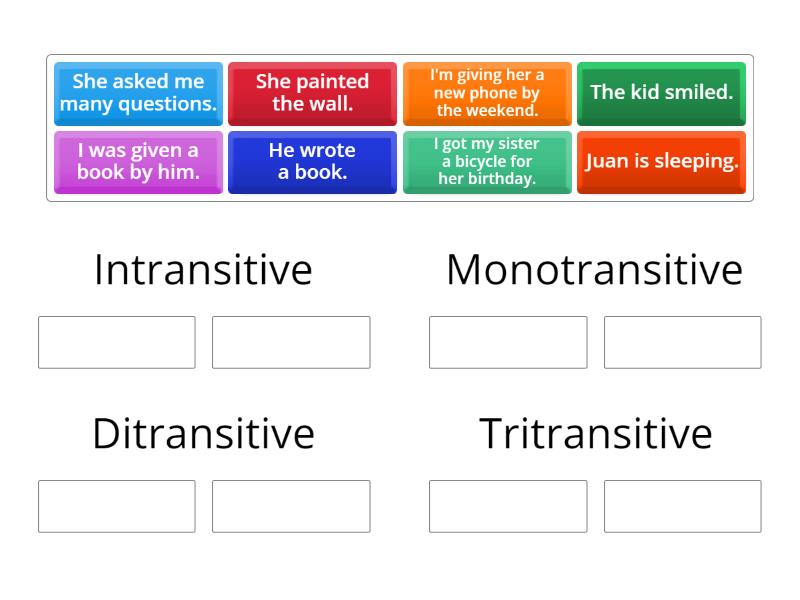 She asked me many questions.

She painted the wall.

I'm giving her a new phone by the weekend.

The kid smiled.

I was given a book by him.

He wrote a book.

I got my sister a bicycle for her birthday.

Juan is sleeping.

Intransitive

Monotransitive

Ditransitive

Tritransitive